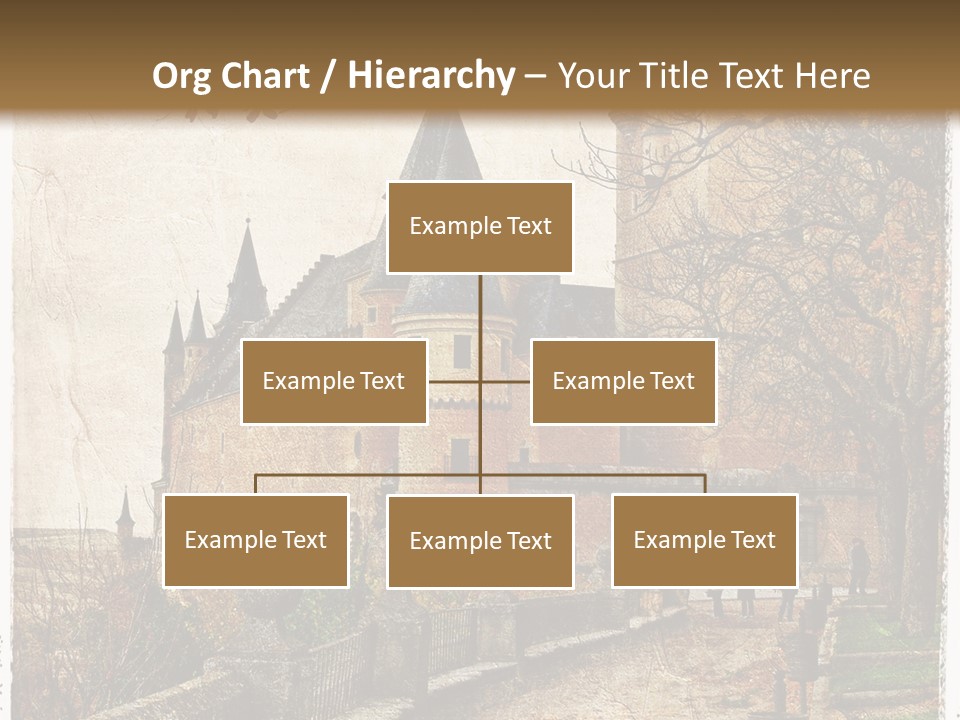 Org Chart / Hierarchy – Your Title Text Here

Example Text

Example Text

Example Text

Example Text

Example Text

Example Text